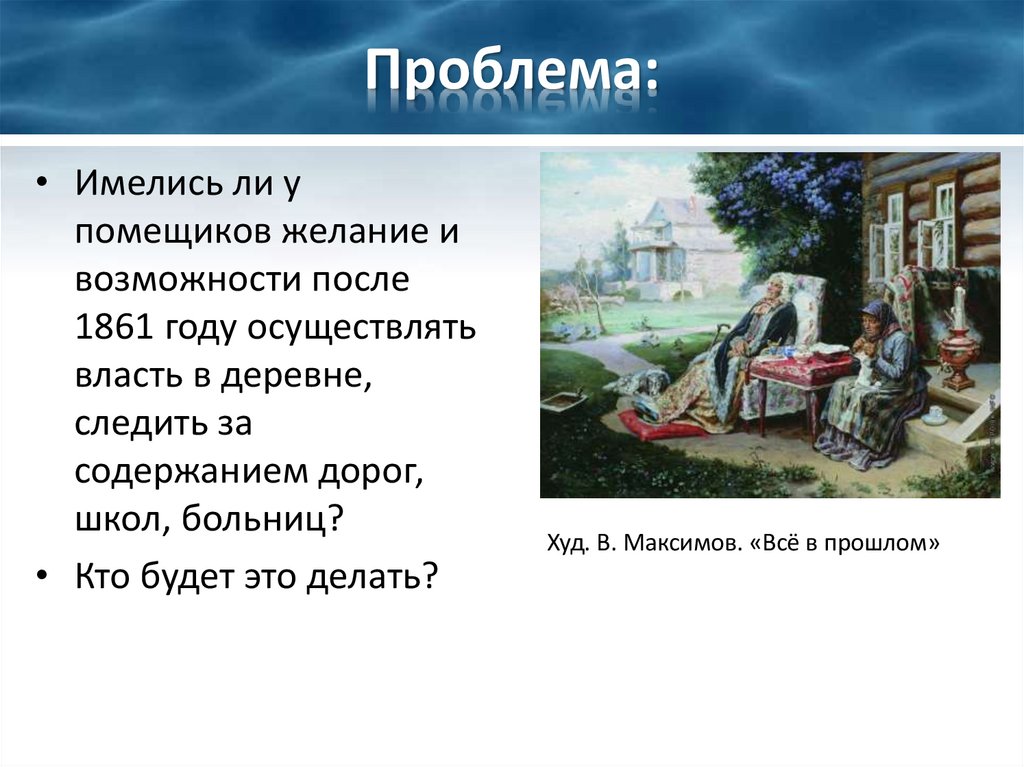 Проблема:

• Имелись ли у помещиков желание и возможности после 1861 году осуществлять власть в деревне, следить за содержанием дорог, школ, больниц?

• Кто будет это делать?

Худ. В. Максимов. «Всё в прошлом»